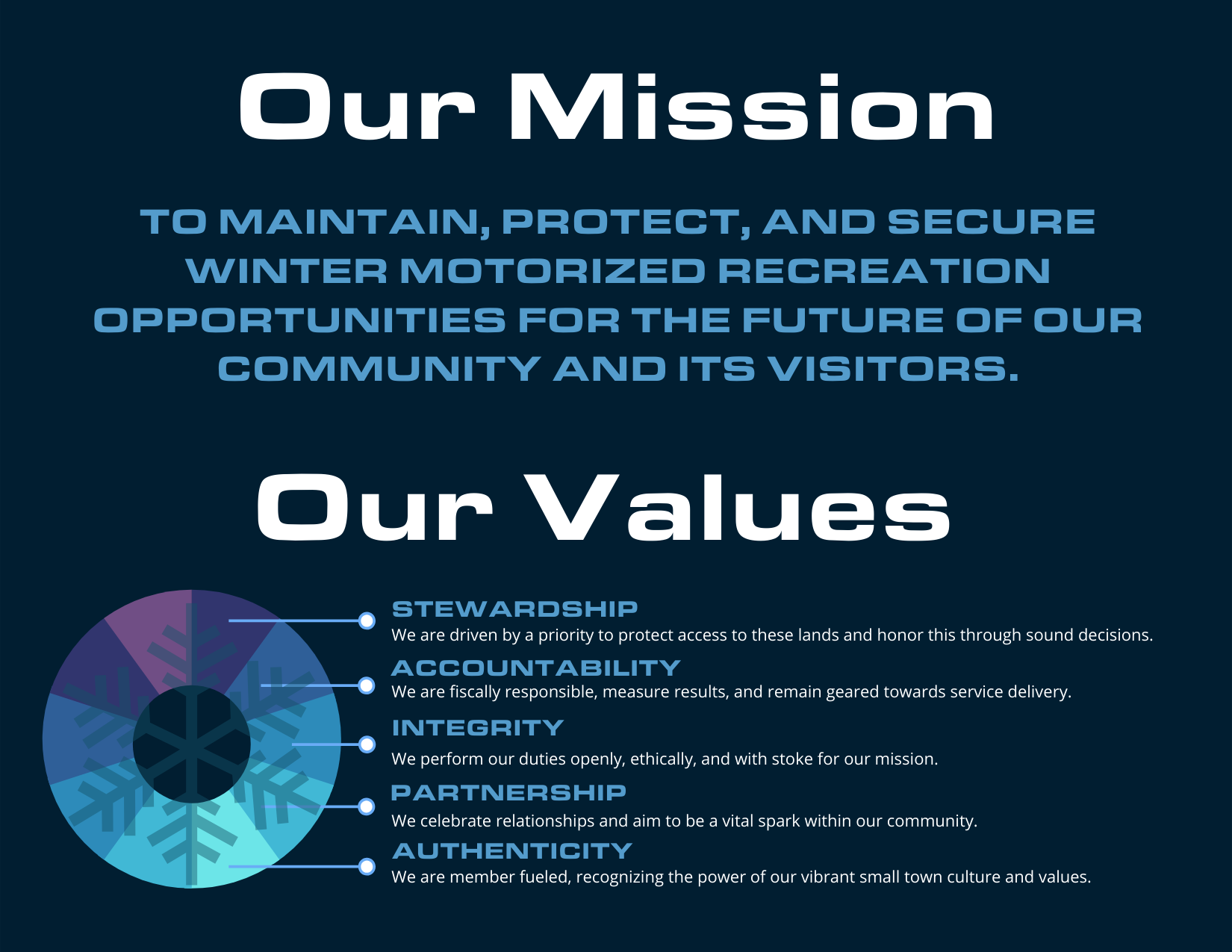 Our Mission

TO MAINTAIN, PROTECT, AND SECURE WINTER MOTORIZED RECREATION OPPORTUNITIES FOR THE FUTURE OF OUR COMMUNITY AND ITS VISITORS.

Our Values

STEWARDSHIP
We are driven by a priority to protect access to these lands and honor this through sound decisions.

ACCOUNTABILITY
We are fiscally responsible, measure results, and remain geared towards service delivery.

INTEGRITY
We perform our duties openly, ethically, and with stoke for our mission.

PARTNERSHIP
We celebrate relationships and aim to be a vital spark within our community.

AUTHENTICITY
We are member fueled, recognizing the power of our vibrant small town culture and values.